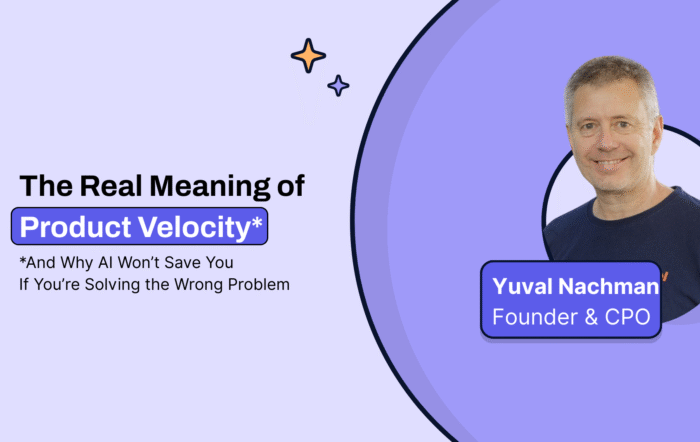 The Real Meaning of
Product Velocity*
*And Why AI Won't Save You
If You're Solving the Wrong Problem

Yuval Nachman
Founder & CPO